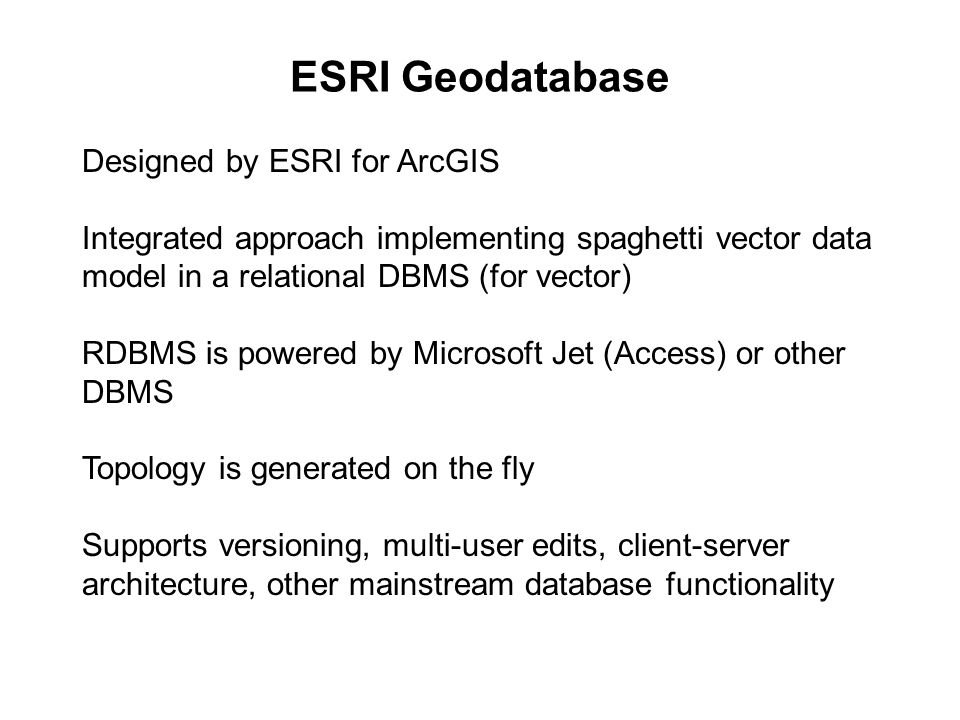 ESRI Geodatabase

Designed by ESRI for ArcGIS

Integrated approach implementing spaghetti vector data model in a relational DBMS (for vector)

RDBMS is powered by Microsoft Jet (Access) or other DBMS

Topology is generated on the fly

Supports versioning, multi-user edits, client-server architecture, other mainstream database functionality